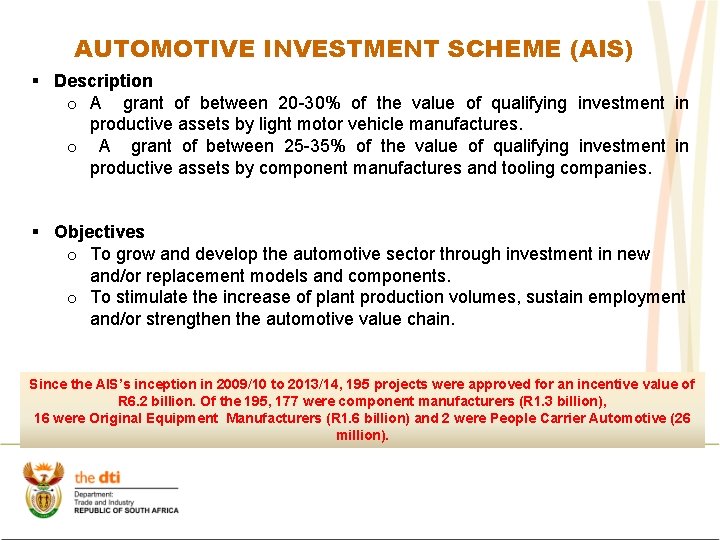 AUTOMOTIVE INVESTMENT SCHEME (AIS)

▪ Description

o A grant of between 20-30% of the value of qualifying investment in productive assets by light motor vehicle manufactures.

o A grant of between 25-35% of the value of qualifying investment in productive assets by component manufactures and tooling companies.

▪ Objectives

o To grow and develop the automotive sector through investment in new and/or replacement models and components.

o To stimulate the increase of plant production volumes, sustain employment and/or strengthen the automotive value chain.

Since the AIS's inception in 2009/10 to 2013/14, 195 projects were approved for an incentive value of R6.2 billion. Of the 195, 177 were component manufacturers (R1.3 billion), 16 were Original Equipment Manufacturers (R1.6 billion) and 2 were People Carrier Automotive (26 million).

the dti
Department:
Trade and Industry
REPUBLIC OF SOUTH AFRICA